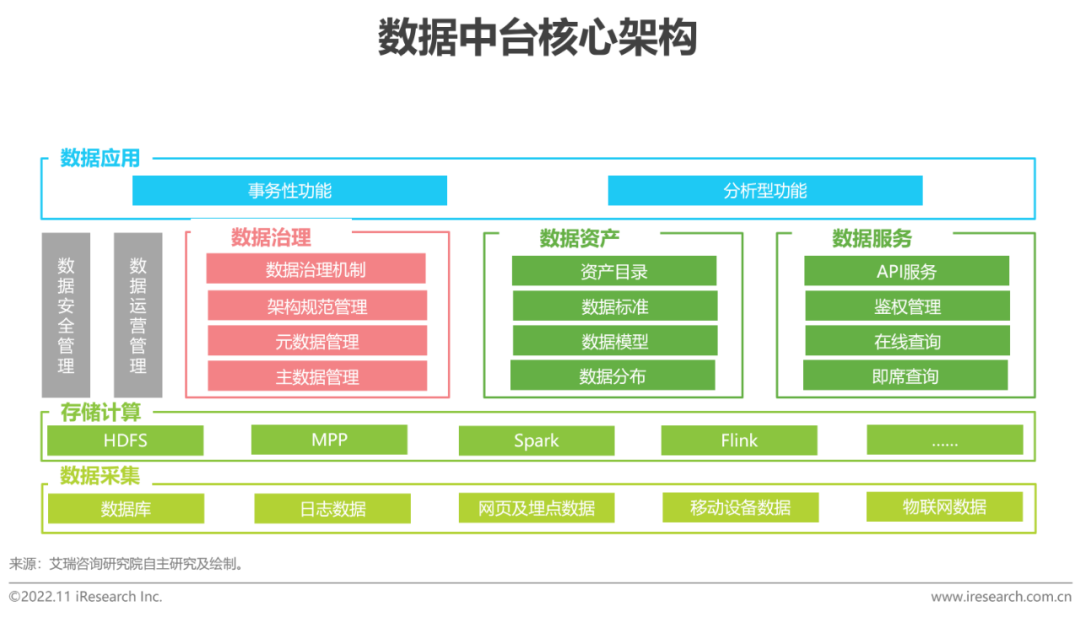 数据中台核心架构

数据应用

事务性功能

分析型功能

数据安全管理

数据运营管理

数据治理

数据治理机制

架构规范管理

元数据管理

主数据管理

数据资产

资产目录

数据标准

数据模型

数据分布

数据服务

API服务

鉴权管理

在线查询

即席查询

存储计算

HDFS

MPP

Spark

Flink

......

数据采集

数据库

日志数据

网页及埋点数据

移动设备数据

物联网数据

来源：艾瑞咨询研究院自主研究及绘制。

©2022.11 iResearch Inc.

www.iresearch.com.cn